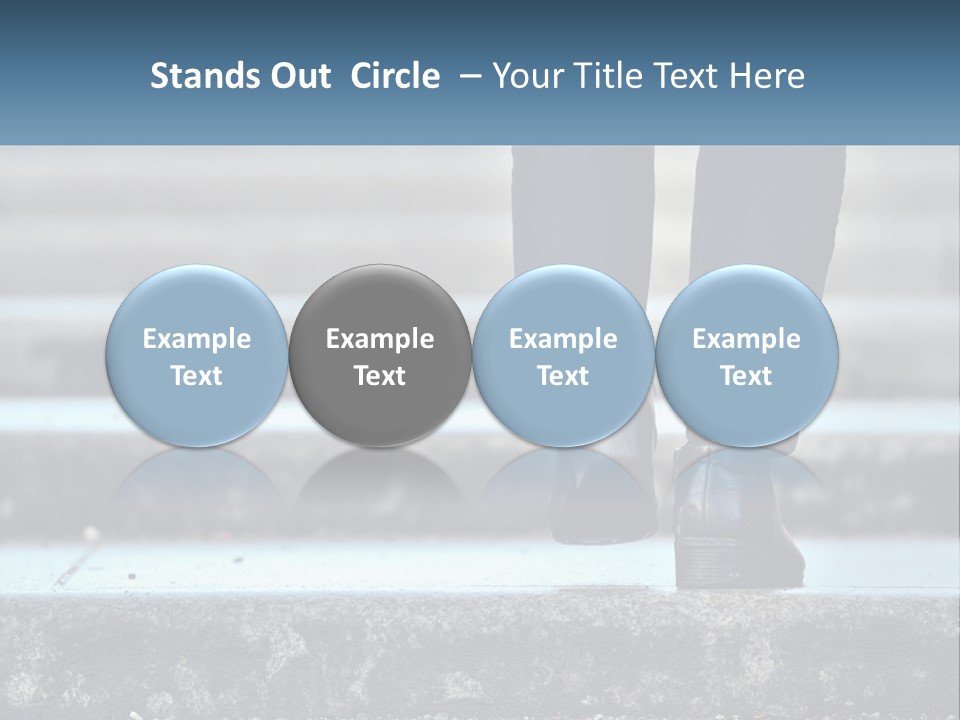 Stands Out Circle – Your Title Text Here

Example Text

Example Text

Example Text

Example Text